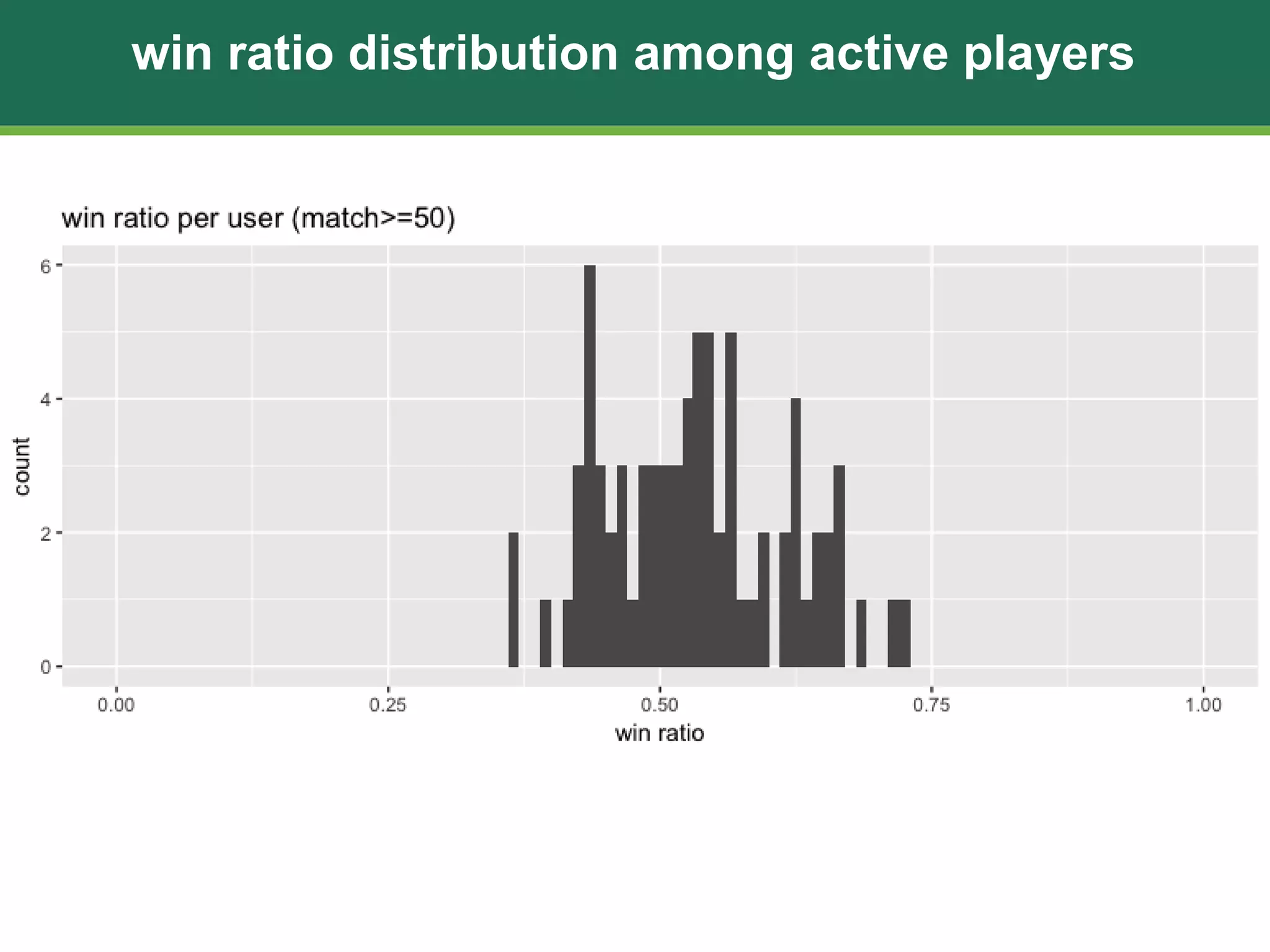 win ratio distribution among active players

win ratio per user (match>=50)

6
4
2
0

count

0.00
0.25
0.50
0.75
1.00

win ratio